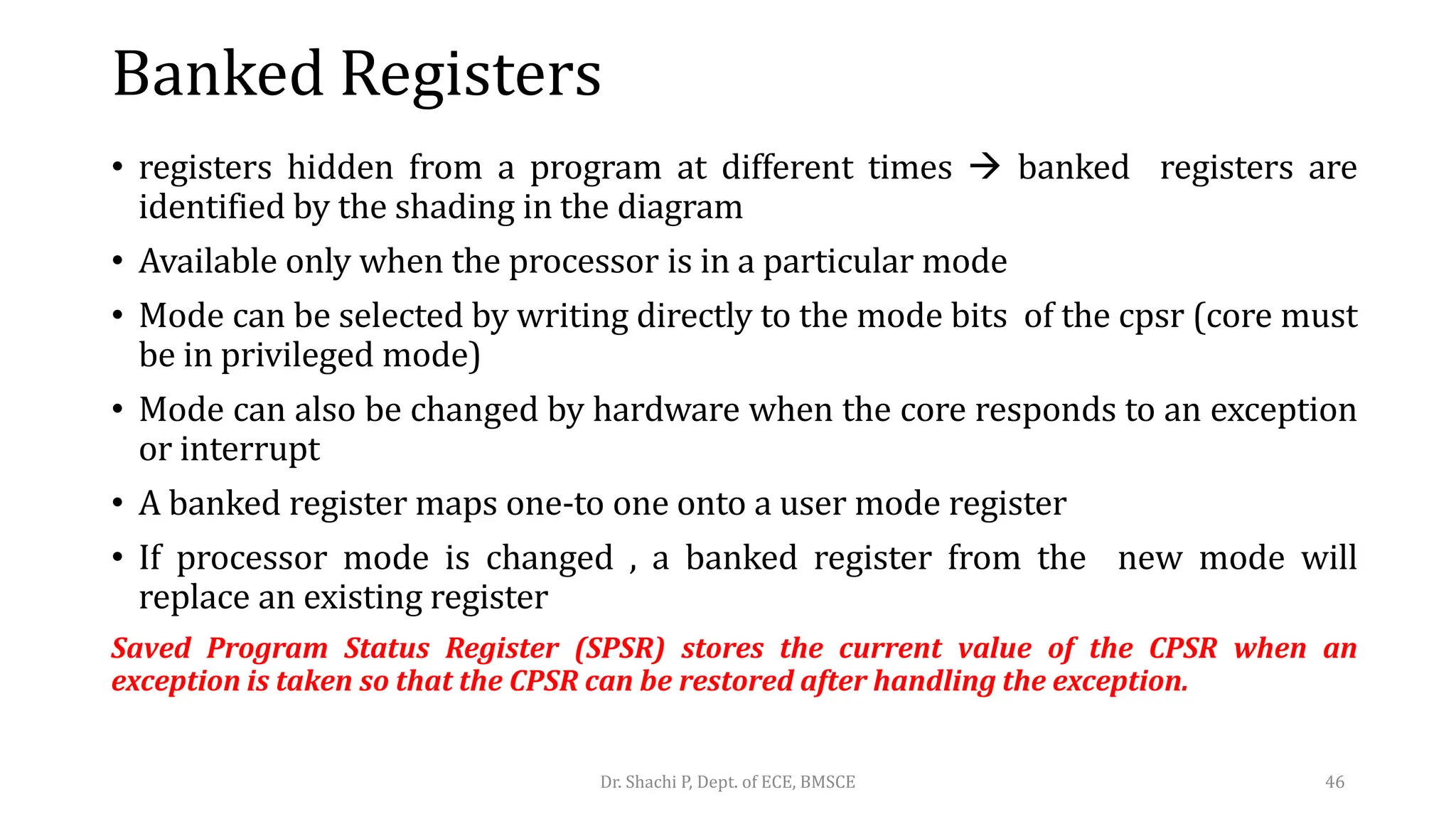 Banked Registers

• registers hidden from a program at different times → banked registers are identified by the shading in the diagram

• Available only when the processor is in a particular mode

• Mode can be selected by writing directly to the mode bits of the cpsr (core must be in privileged mode)

• Mode can also be changed by hardware when the core responds to an exception or interrupt

• A banked register maps one-to one onto a user mode register

• If processor mode is changed , a banked register from the new mode will replace an existing register

Saved Program Status Register (SPSR) stores the current value of the CPSR when an exception is taken so that the CPSR can be restored after handling the exception.

Dr. Shachi P, Dept. of ECE, BMSCE

46